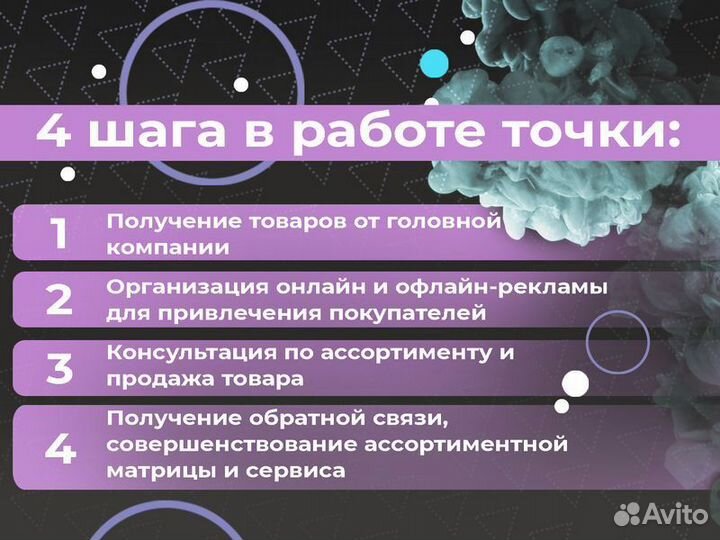 4 шага в работе точки:

1 Получение товаров от головной компании

2 Организация онлайн и офлайн-рекламы для привлечения покупателей

3 Консультация по ассортименту и продажа товара

4 Получение обратной связи, совершенствование ассортиментной матрицы и сервиса

Avito